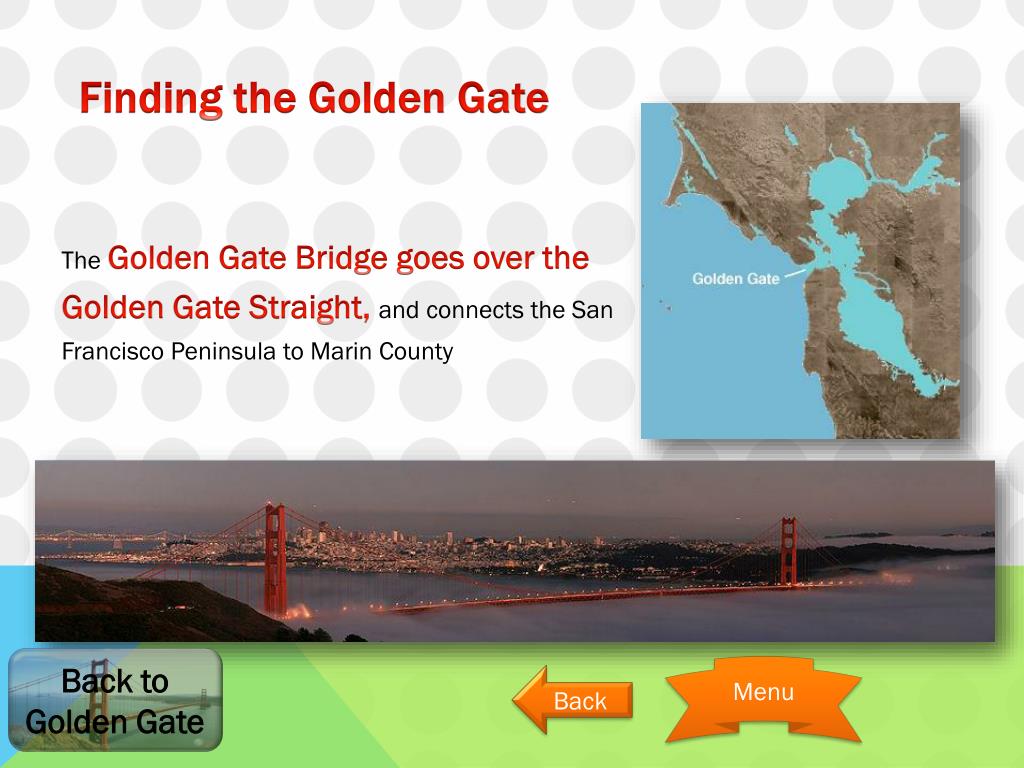 Finding the Golden Gate

The Golden Gate Bridge goes over the Golden Gate Straight, and connects the San Francisco Peninsula to Marin County

Golden Gate

Back to Golden Gate

Back

Menu